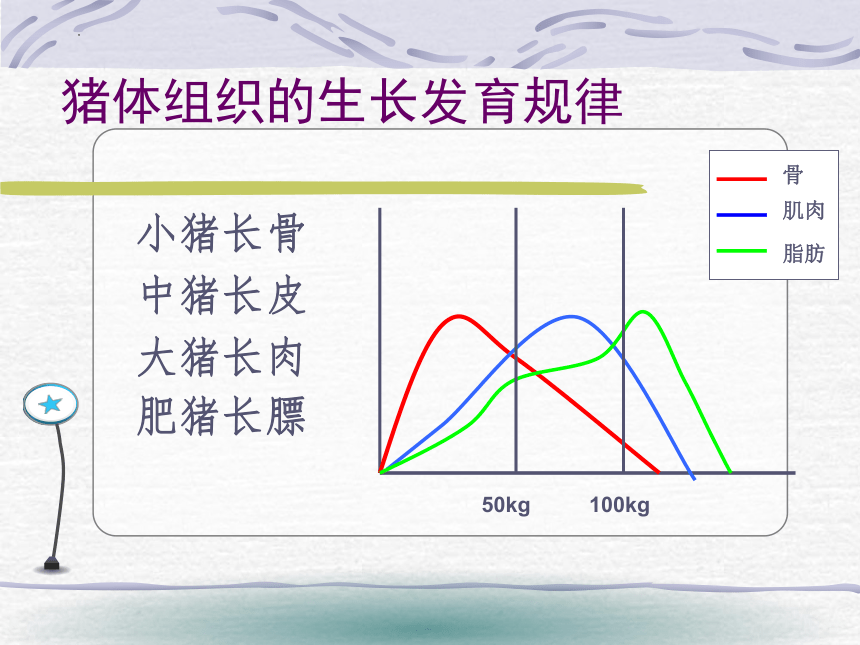 猪体组织的生长发育规律

小猪长骨
中猪长皮
大猪长肉
肥猪长膘

骨
肌肉
脂肪

50kg
100kg